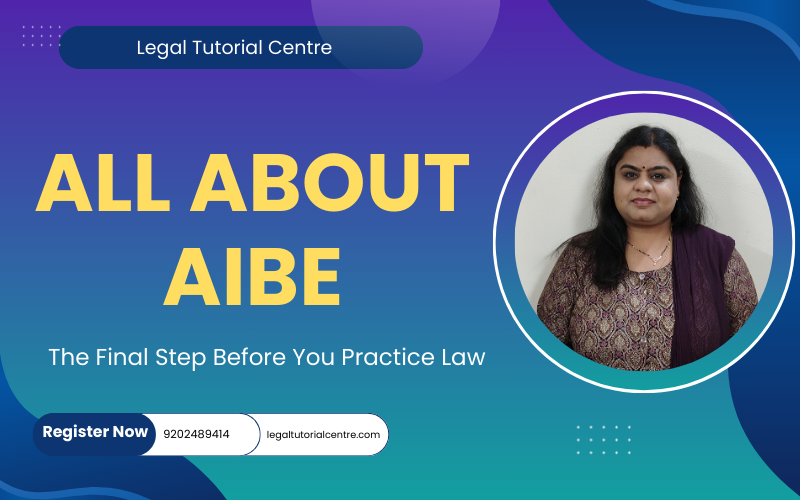 Legal Tutorial Centre

ALL ABOUT AIBE

The Final Step Before You Practice Law

Register Now 9202489414 legaltutorialcentre.com